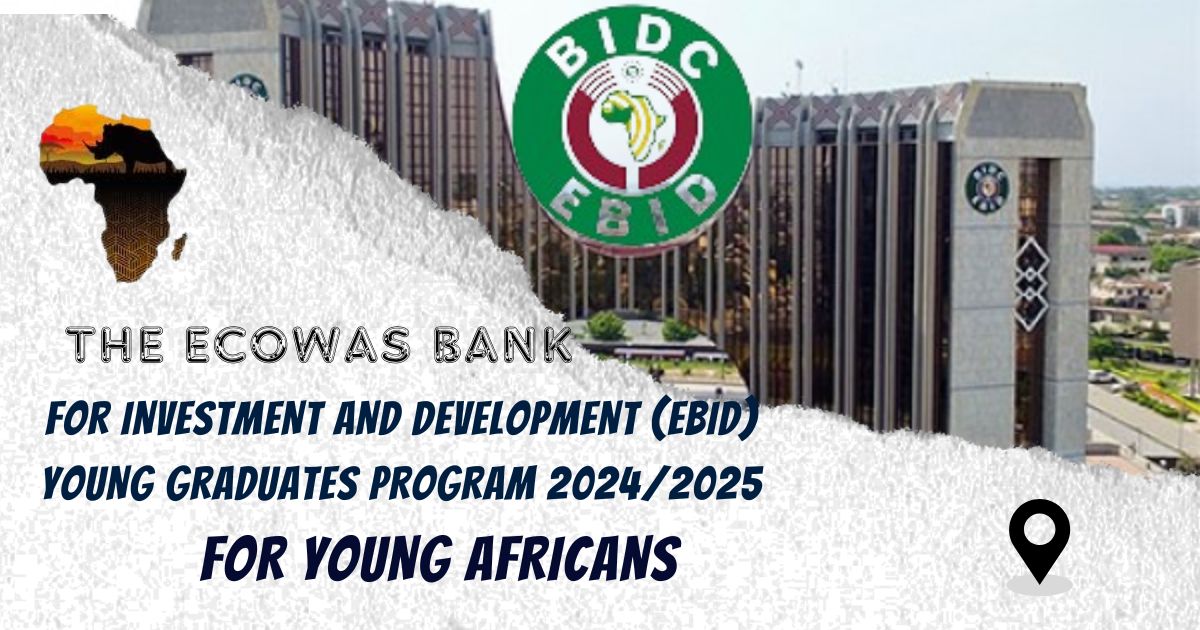 BIDC
EBID

THE ECOWAS BANK
FOR INVESTMENT AND DEVELOPMENT (EBID) YOUNG GRADUATES PROGRAM 2024/2025
FOR YOUNG AFRICANS